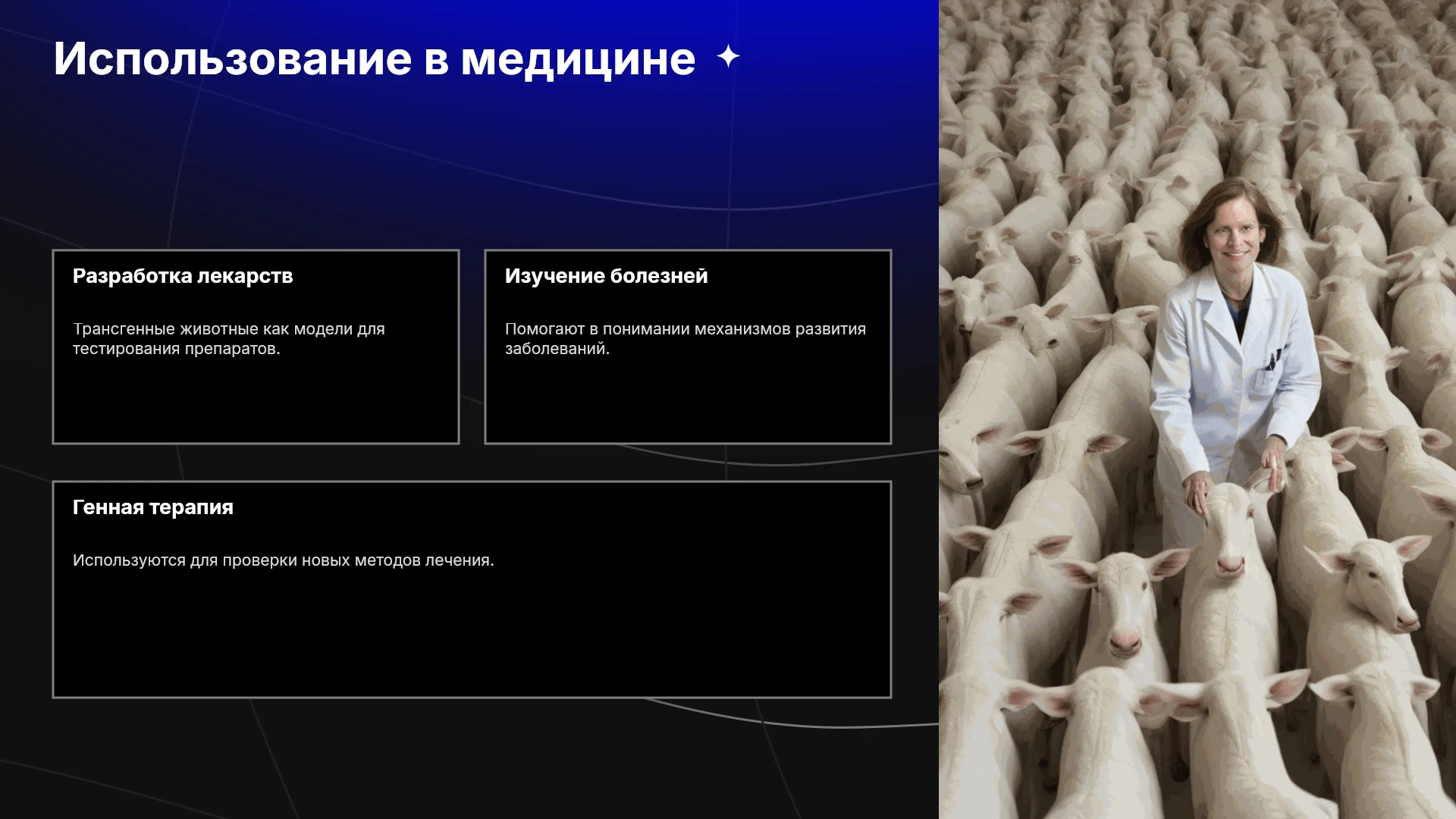 Использование в медицине

Разработка лекарств

Трансгенные животные как модели для тестирования препаратов.

Изучение болезней

Помогают в понимании механизмов развития заболеваний.

Генная терапия

Используются для проверки новых методов лечения.